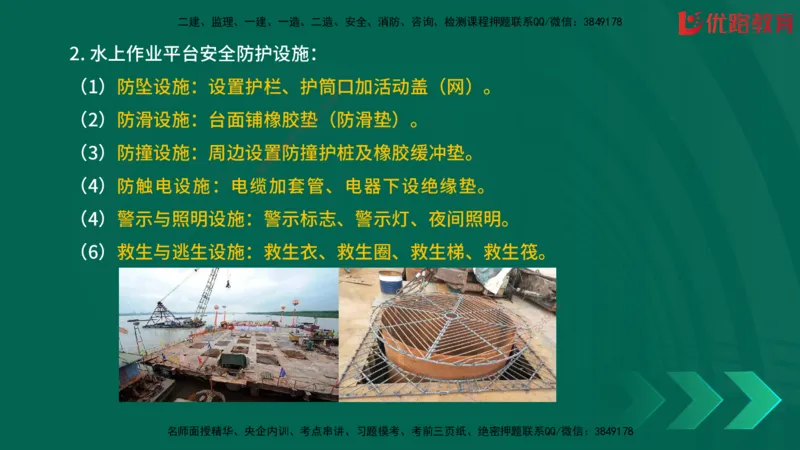 二建、监理、一建、一造、二造、安全、消防、咨询、检测课程押题联系QQ/微信：3849178

优路教育

2. 水上作业平台安全防护设施：

（1）防坠设施：设置护栏、护筒口加活动盖（网）。

（2）防滑设施：台面铺橡胶垫（防滑垫）。

（3）防撞设施：周边设置防撞护桩及橡胶缓冲垫。

（4）防触电设施：电缆加套管、电器下设绝缘垫。

（4）警示与照明设施：警示标志、警示灯、夜间照明。

（6）救生与逃生设施：救生衣、救生圈、救生梯、救生筏。

名师面授精华、央企内训、考点串讲、习题模考、考前三页纸、绝密押题联系QQ/微信：3849178